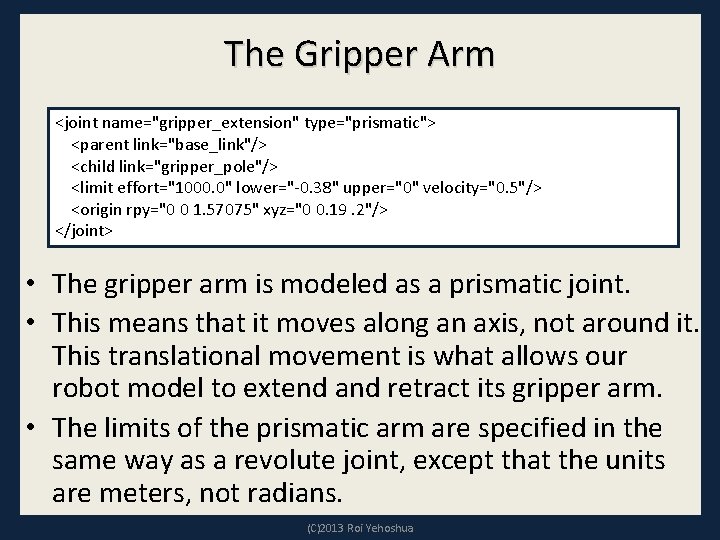 The Gripper Arm

<joint name="gripper_extension" type="prismatic">
<parent link="base_link"/>
<child link="gripper_pole"/>
<limit effort="1000.0" lower="-0.38" upper="0" velocity="0.5"/>
<origin rpy="0 0 1.57075" xyz="0 0.19 .2"/>
</joint>

• The gripper arm is modeled as a prismatic joint.
• This means that it moves along an axis, not around it. This translational movement is what allows our robot model to extend and retract its gripper arm.
• The limits of the prismatic arm are specified in the same way as a revolute joint, except that the units are meters, not radians.

(C)2013 Roi Yehoshua